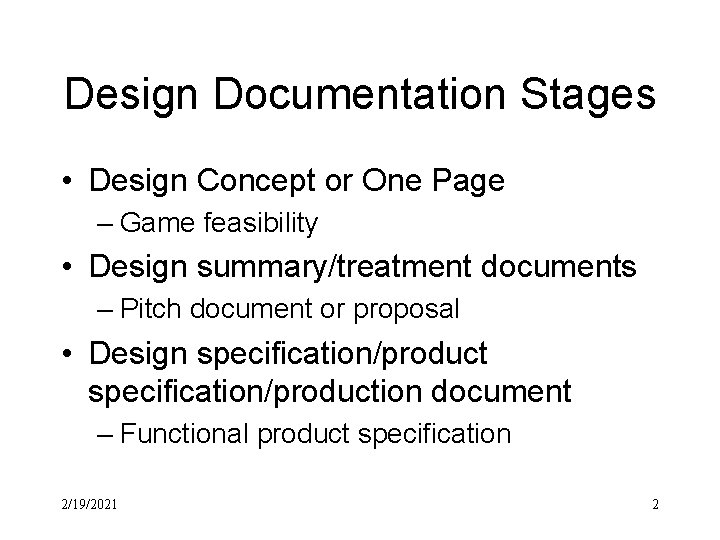 Design Documentation Stages

• Design Concept or One Page
– Game feasibility
• Design summary/treatment documents
– Pitch document or proposal
• Design specification/product specification/production document
– Functional product specification

2/19/2021

2